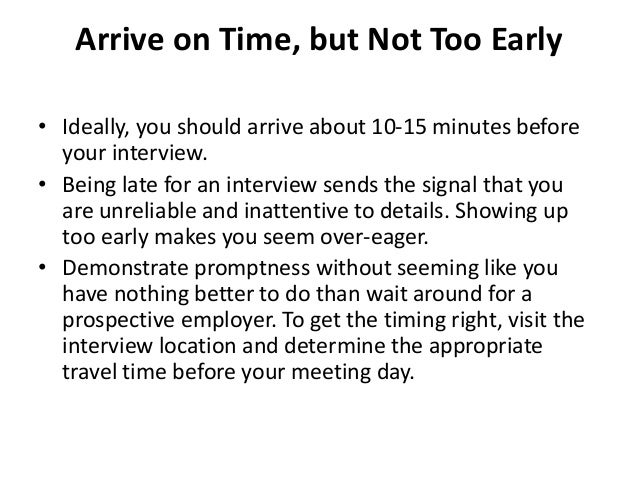 Arrive on Time, but Not Too Early

• Ideally, you should arrive about 10-15 minutes before your interview.
• Being late for an interview sends the signal that you are unreliable and inattentive to details. Showing up too early makes you seem over-eager.
• Demonstrate promptness without seeming like you have nothing better to do than wait around for a prospective employer. To get the timing right, visit the interview location and determine the appropriate travel time before your meeting day.